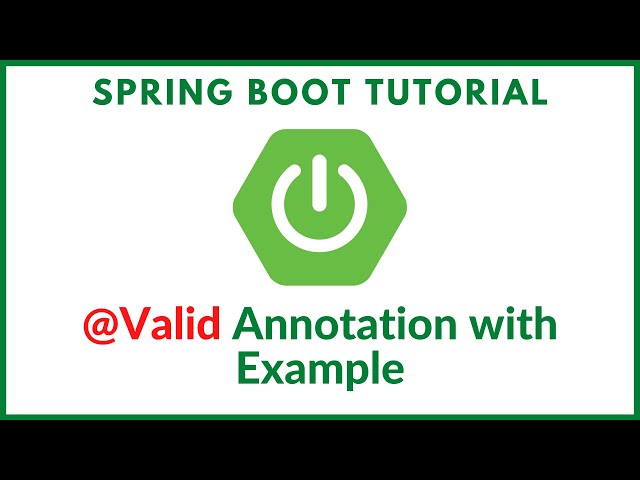 SPRING BOOT TUTORIAL

@Valid Annotation with Example